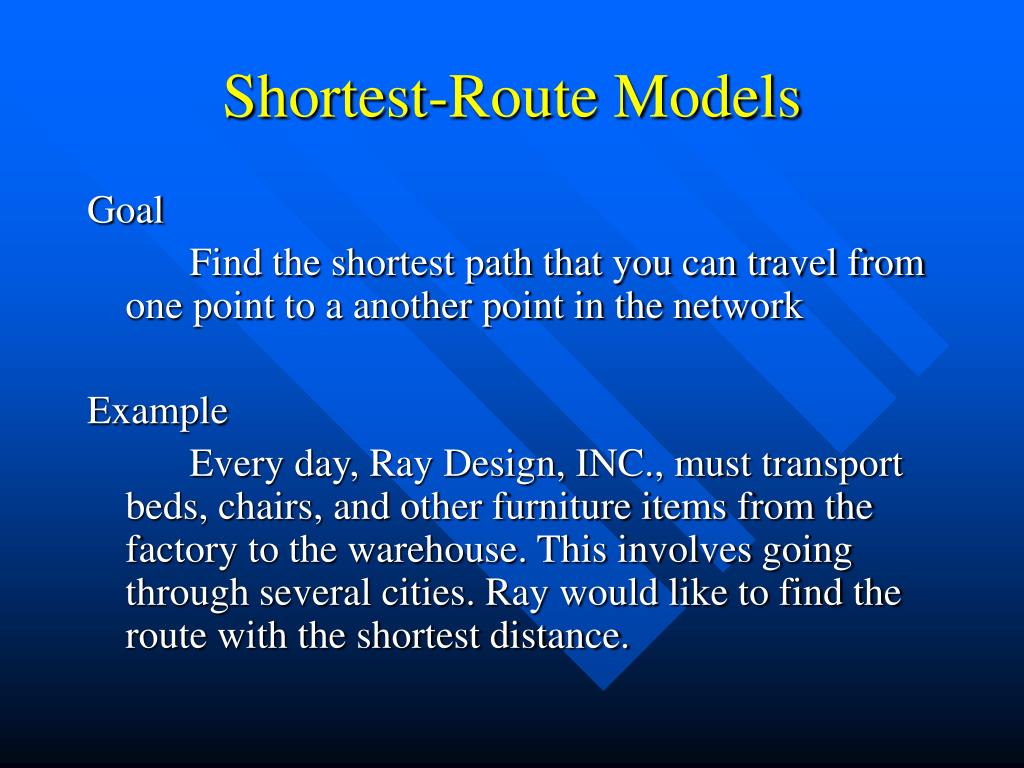 Shortest-Route Models

Goal

Find the shortest path that you can travel from one point to a another point in the network

Example

Every day, Ray Design, INC., must transport beds, chairs, and other furniture items from the factory to the warehouse. This involves going through several cities. Ray would like to find the route with the shortest distance.